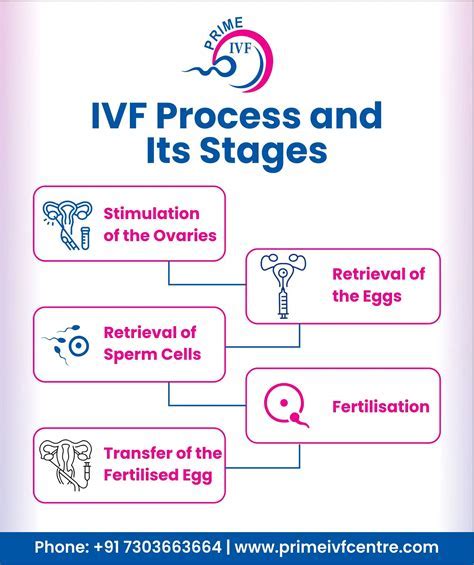 PRIME IVF

IVF Process and Its Stages

Stimulation of the Ovaries

Retrieval of the Eggs

Retrieval of Sperm Cells

Fertilisation

Transfer of the Fertilised Egg

Phone: +91 7303663664 | www.primeivfcentre.com